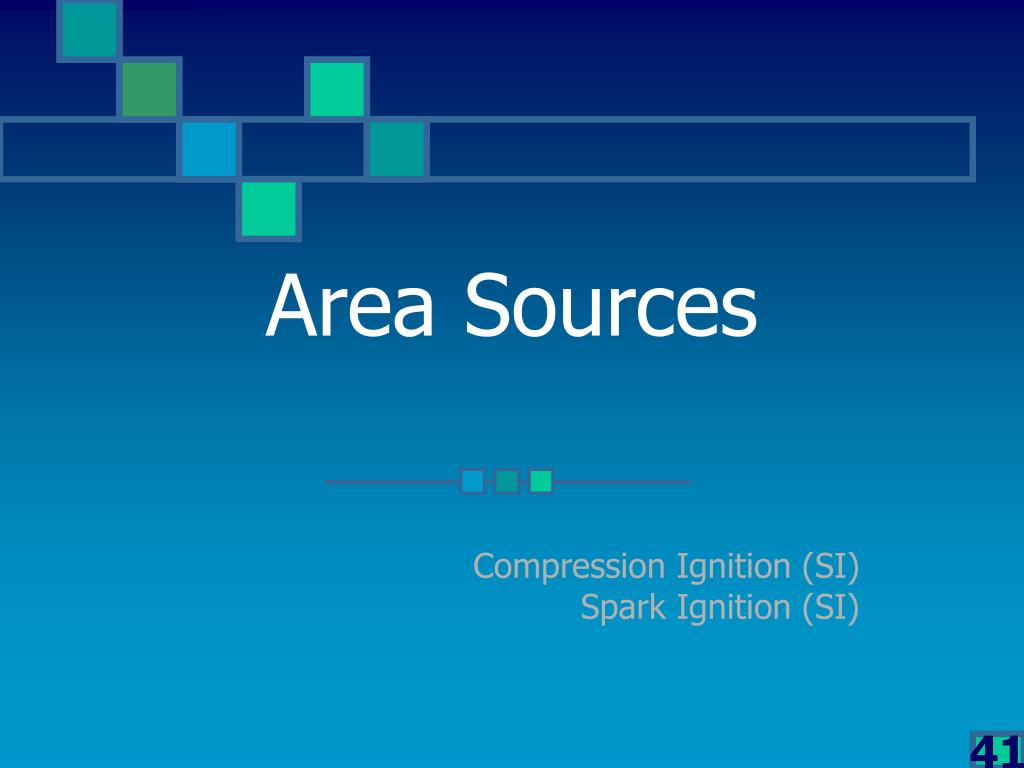 Area Sources

Compression Ignition (SI)
Spark Ignition (SI)

41